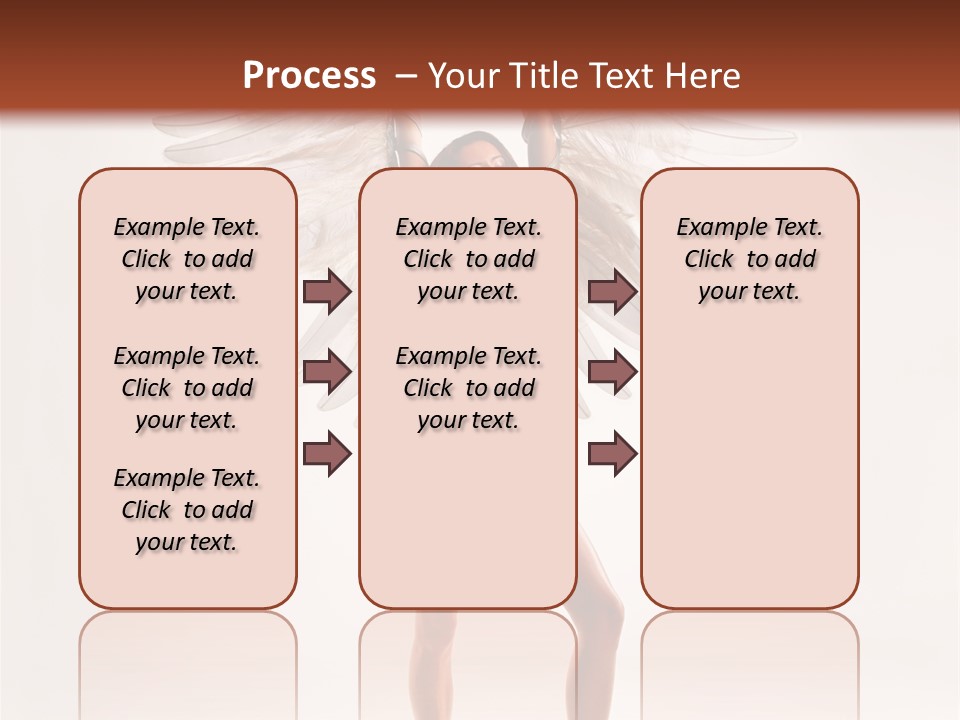 Process – Your Title Text Here

Example Text. Click to add your text.

Example Text. Click to add your text.

Example Text. Click to add your text.

Example Text. Click to add your text.

Example Text. Click to add your text.

Example Text. Click to add your text.